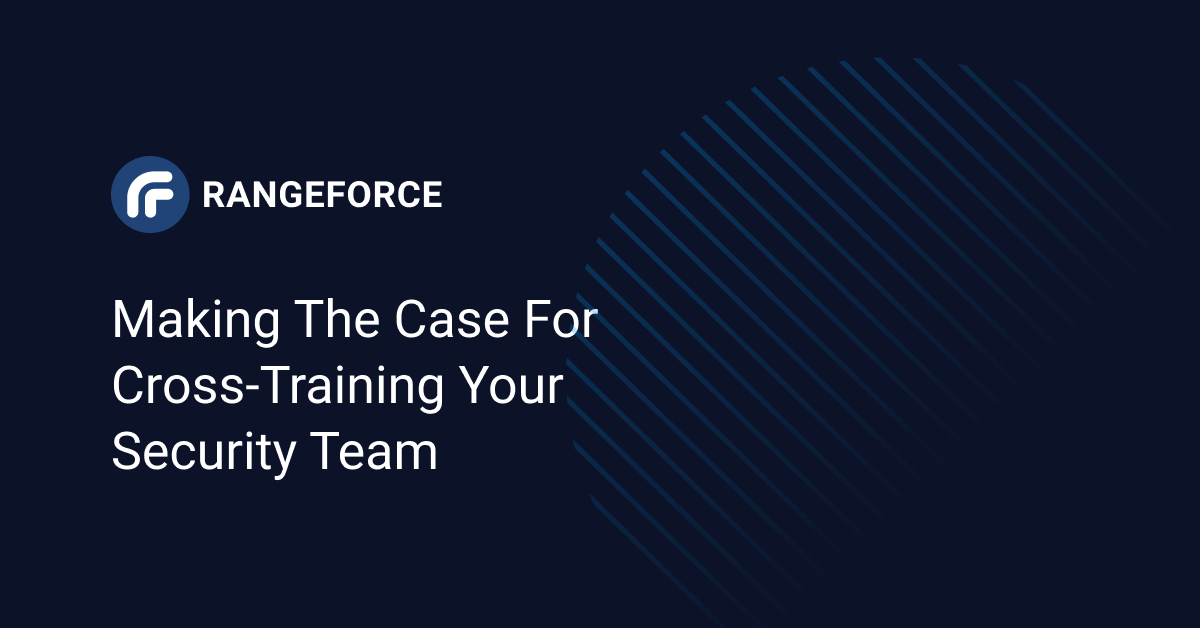 RANGEFORCE

Making The Case For Cross-Training Your Security Team